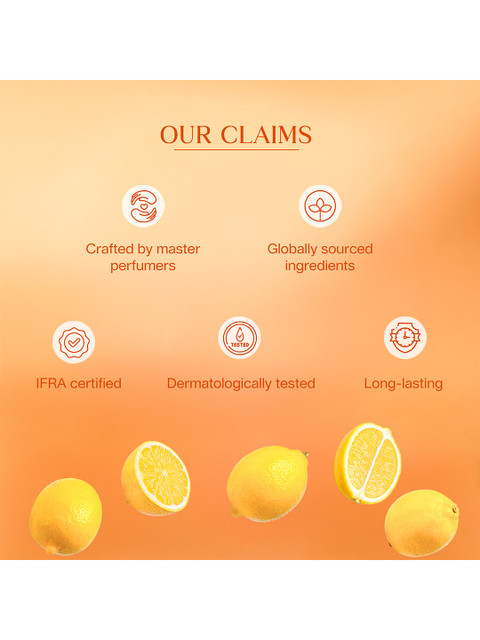 OUR CLAIMS

Crafted by master perfumers

Globally sourced ingredients

IFRA certified

TESTED

Dermatologically tested

Long-lasting